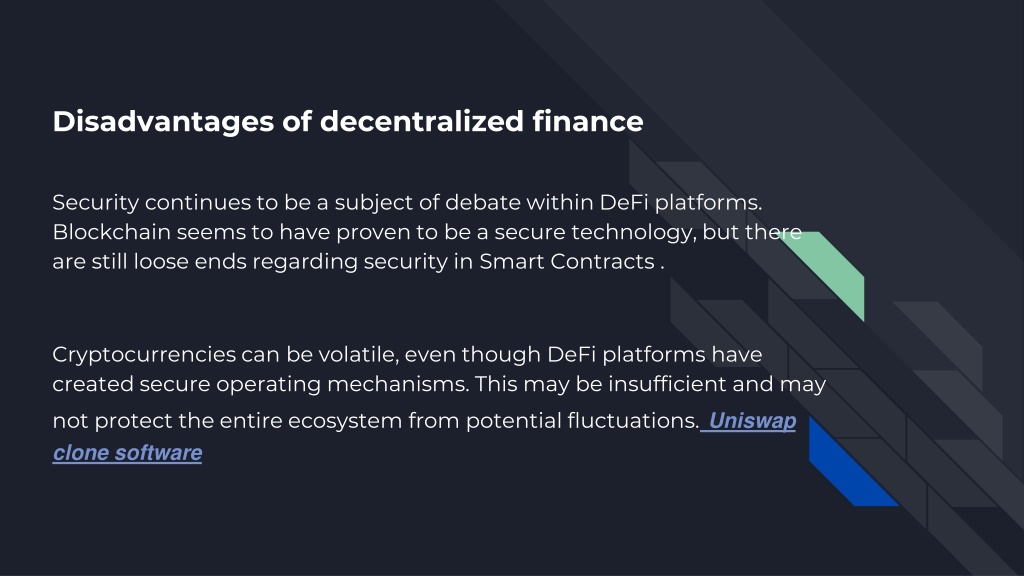 Disadvantages of decentralized finance

Security continues to be a subject of debate within DeFi platforms. Blockchain seems to have proven to be a secure technology, but there are still loose ends regarding security in Smart Contracts .

Cryptocurrencies can be volatile, even though DeFi platforms have created secure operating mechanisms. This may be insufficient and may not protect the entire ecosystem from potential fluctuations. Uniswap clone software